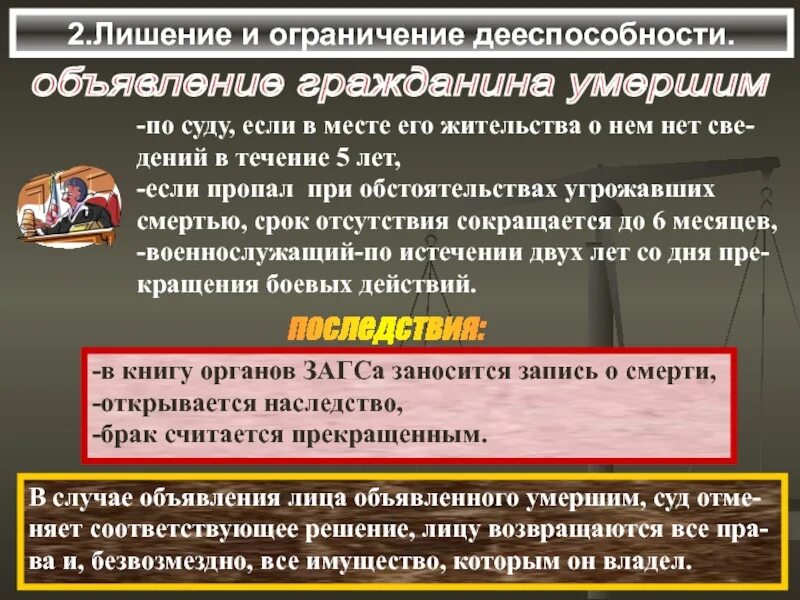 2.Лишение и ограничение дееспособности.

объявление гражданина умершим

-по суду, если в месте его жительства о нем нет сведений в течение 5 лет,
-если пропал при обстоятельствах угрожавших смертью, срок отсутствия сокращается до 6 месяцев,
-военнослужащий-по истечении двух лет со дня прекращения боевых действий.

последствия:

-в книгу органов ЗАГСа заносится запись о смерти,
-открывается наследство,
-брак считается прекращенным.

В случае объявления лица объявленного умершим, суд отменяет соответствующее решение, лицу возвращаются все права и, безвозмездно, все имущество, которым он владел.